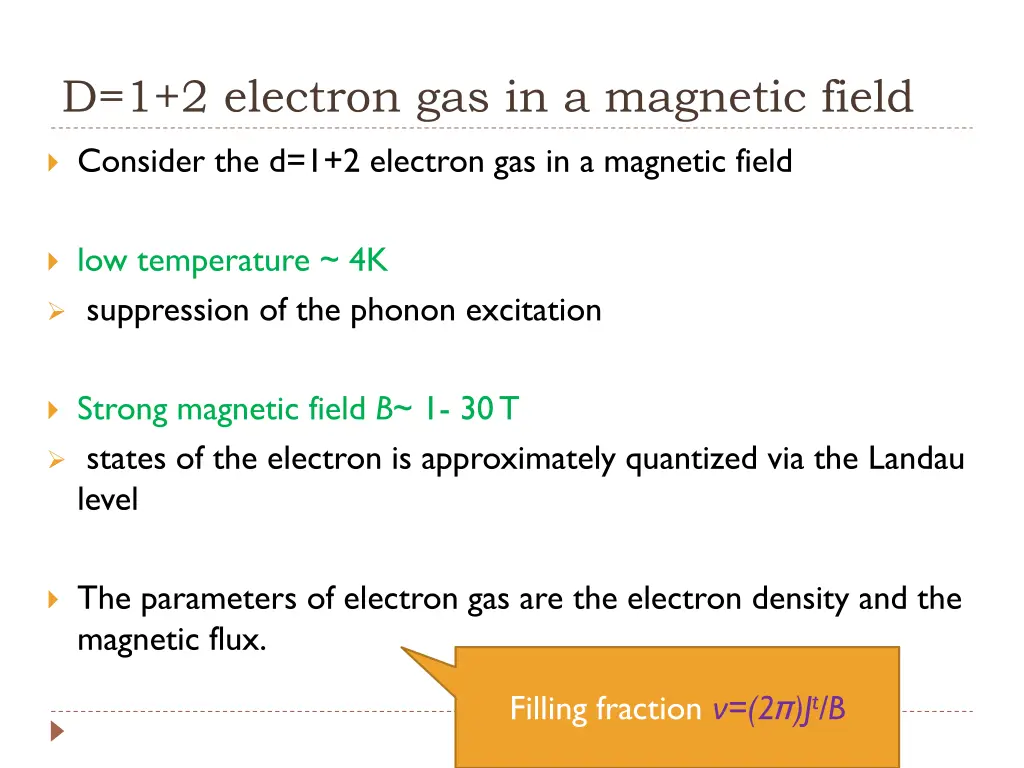 D=1+2 electron gas in a magnetic field

Consider the d=1+2 electron gas in a magnetic field

low temperature ~ 4K

suppression of the phonon excitation

Strong magnetic field $B$~ 1- 30 T

states of the electron is approximately quantized via the Landau level

The parameters of electron gas are the electron density and the magnetic flux.

Filling fraction $\nu=(2\pi)J^t/B$